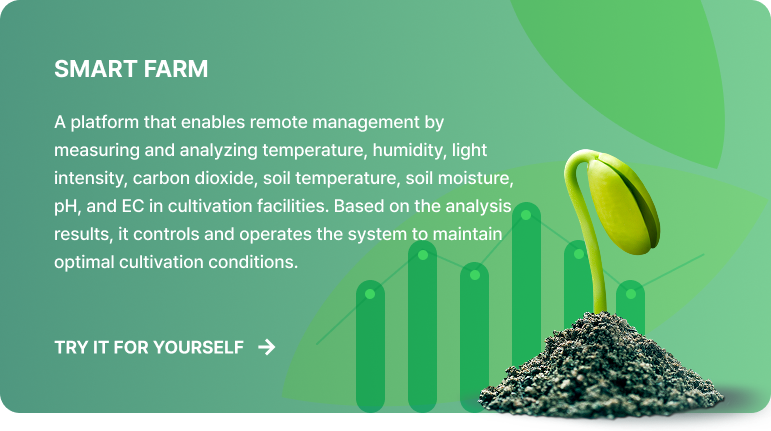 SMART FARM

A platform that enables remote management by measuring and analyzing temperature, humidity, light intensity, carbon dioxide, soil temperature, soil moisture, pH, and EC in cultivation facilities. Based on the analysis results, it controls and operates the system to maintain optimal cultivation conditions.

TRY IT FOR YOURSELF →